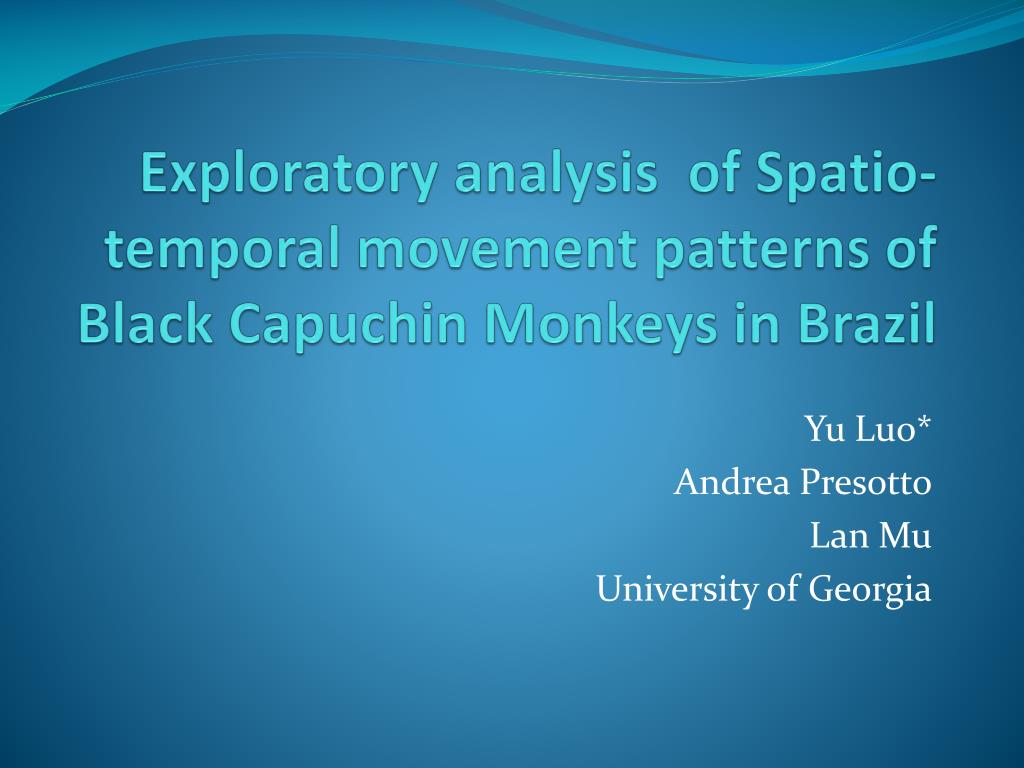 Exploratory analysis  of Spatio-temporal movement patterns of Black Capuchin Monkeys in Brazil

Yu Luo*
Andrea Presotto
Lan Mu
University of Georgia